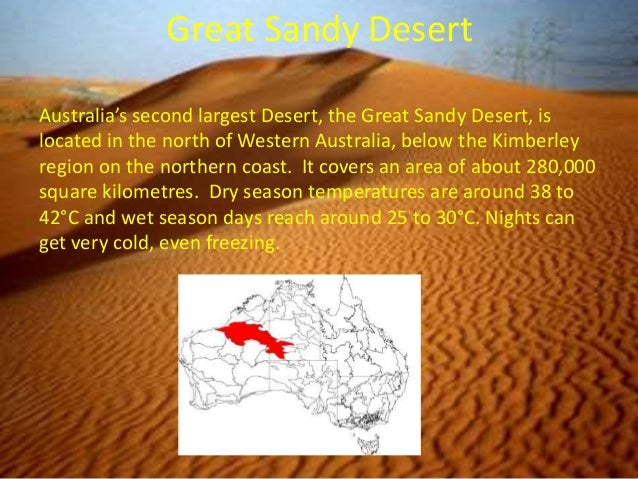 Great Sandy Desert

Australia's second largest Desert, the Great Sandy Desert, is located in the north of Western Australia, below the Kimberley region on the northern coast. It covers an area of about 280,000 square kilometres. Dry season temperatures are around 38 to 42°C and wet season days reach around 25 to 30°C. Nights can get very cold, even freezing.